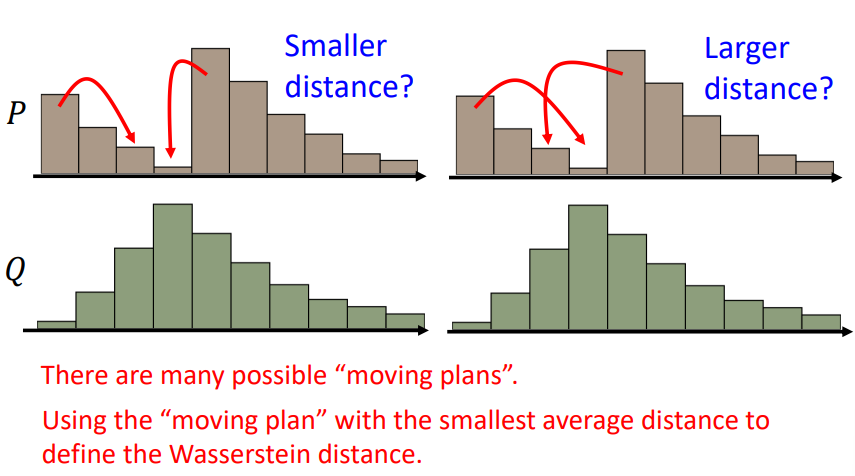 Smaller distance?

Larger distance?

$P$

$Q$

There are many possible “moving plans”.

Using the “moving plan” with the smallest average distance to define the Wasserstein distance.